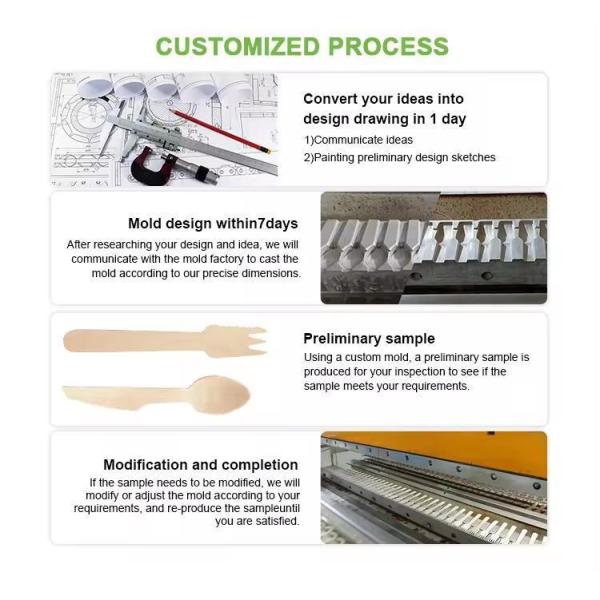 CUSTOMIZED PROCESS

Convert your ideas into design drawing in 1 day
1)Communicate ideas
2)Painting preliminary design sketches

Mold design within7days
After researching your design and idea, we will communicate with the mold factory to cast the mold according to our precise dimensions.

Preliminary sample
Using a custom mold, a preliminary sample is produced for your inspection to see if the sample meets your requirements.

Modification and completion
If the sample needs to be modified, we will modify or adjust the mold according to your requirements, and re-produce the sampleuntil you are satisfied.